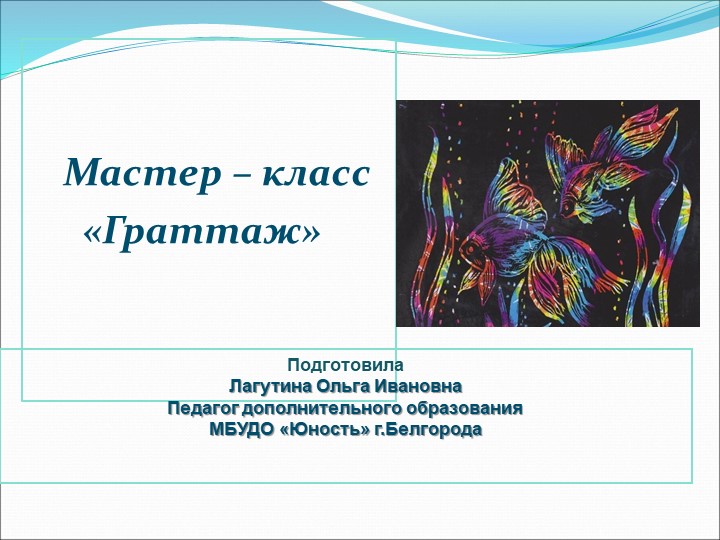 Мастер – класс
«Граттаж»

Подготовила
Лагутина Ольга Ивановна
Педагог дополнительного образования
МБУДО «Юность» г.Белгорода